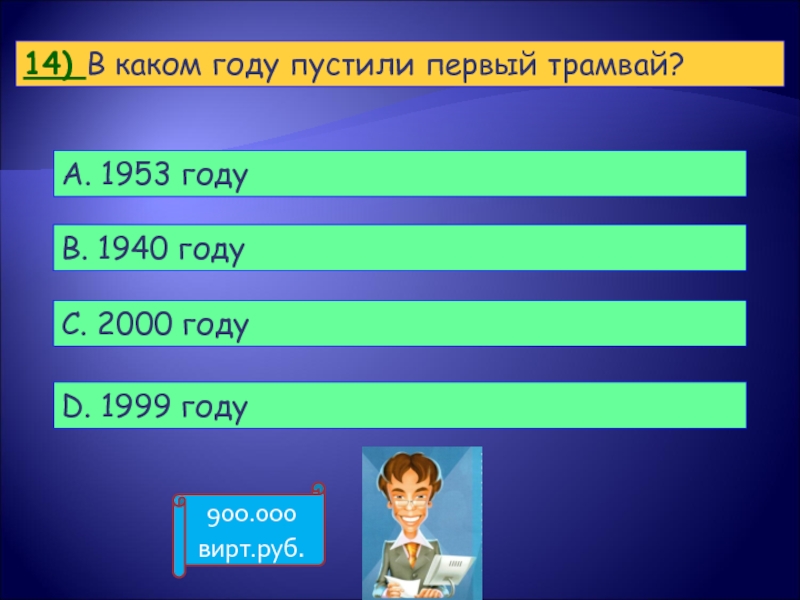 14) В каком году пустили первый трамвай?

A. 1953 году

B. 1940 году

C. 2000 году

D. 1999 году

900.000 вирт.руб.